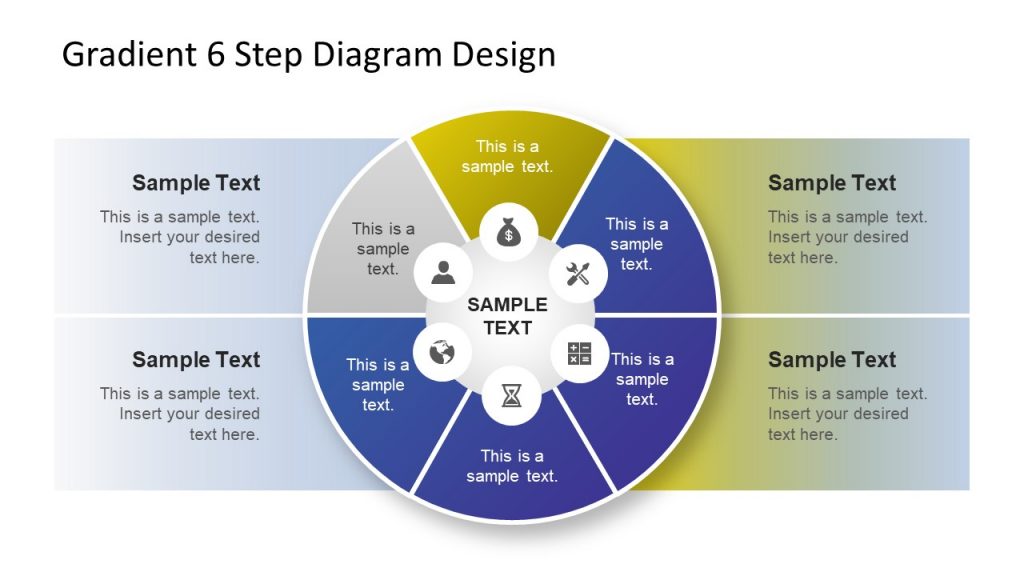 Gradient 6 Step Diagram Design

Sample Text
This is a sample text. Insert your desired text here.

Sample Text
This is a sample text. Insert your desired text here.

This is a sample text.

This is a sample text.

This is a sample text.

SAMPLE TEXT

This is a sample text.

This is a sample text.

This is a sample text.

Sample Text
This is a sample text. Insert your desired text here.

Sample Text
This is a sample text. Insert your desired text here.